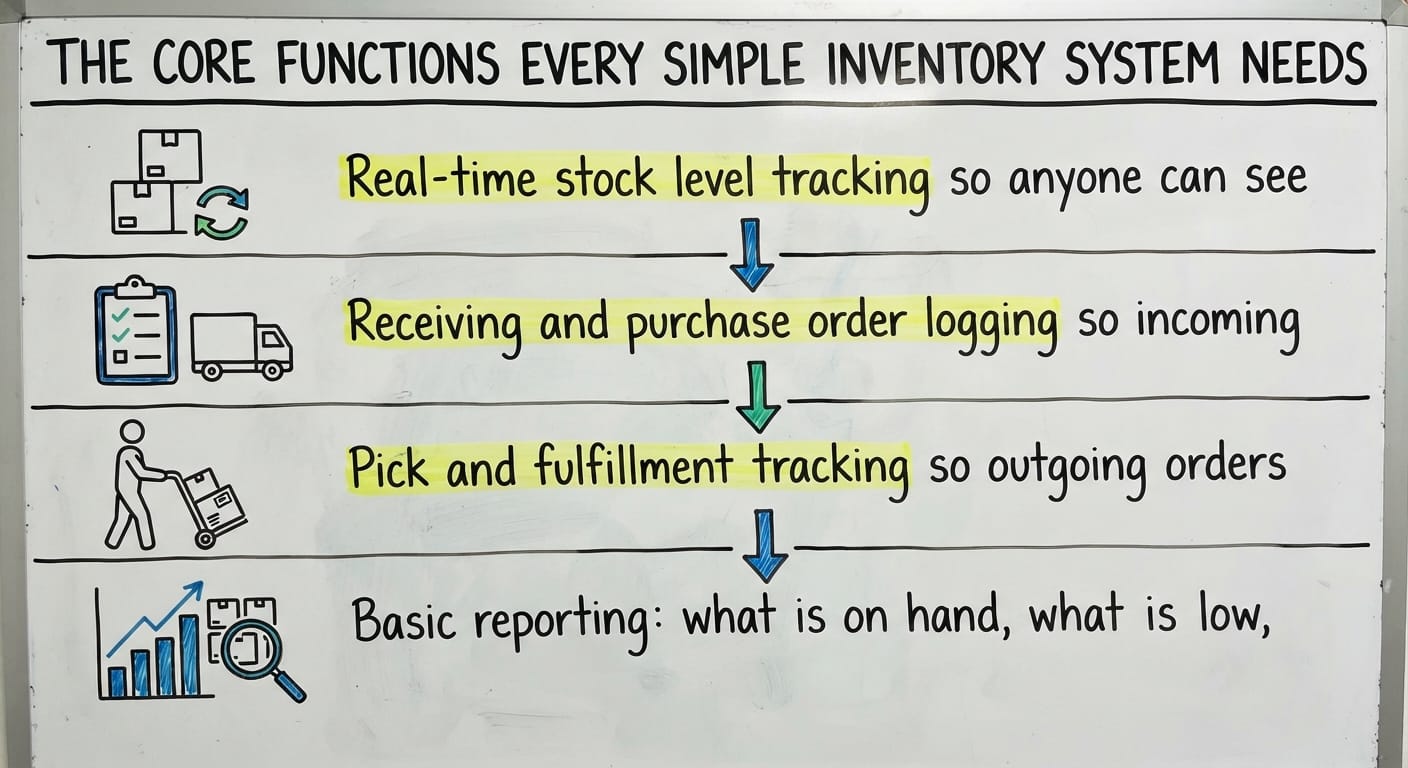 THE CORE FUNCTIONS EVERY SIMPLE INVENTORY SYSTEM NEEDS

Real-time stock level tracking so anyone can see

Receiving and purchase order logging so incoming

Pick and fulfillment tracking so outgoing orders

Basic reporting: what is on hand, what is low,